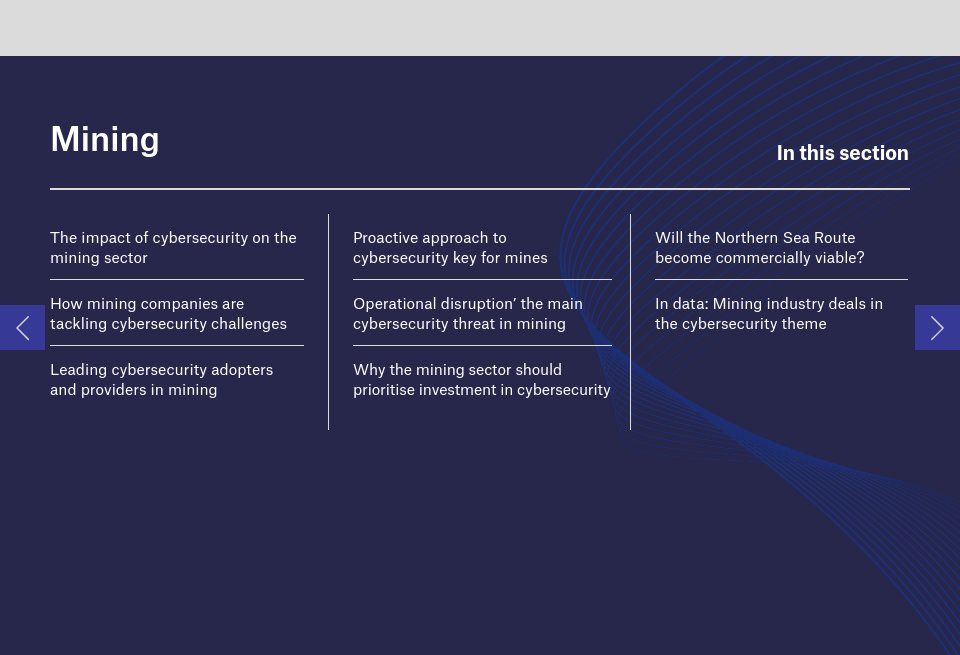 Mining

In this section

The impact of cybersecurity on the mining sector

How mining companies are tackling cybersecurity challenges

Leading cybersecurity adopters and providers in mining

Proactive approach to cybersecurity key for mines

Operational disruption' the main cybersecurity threat in mining

Why the mining sector should prioritise investment in cybersecurity

Will the Northern Sea Route become commercially viable?

In data: Mining industry deals in the cybersecurity theme